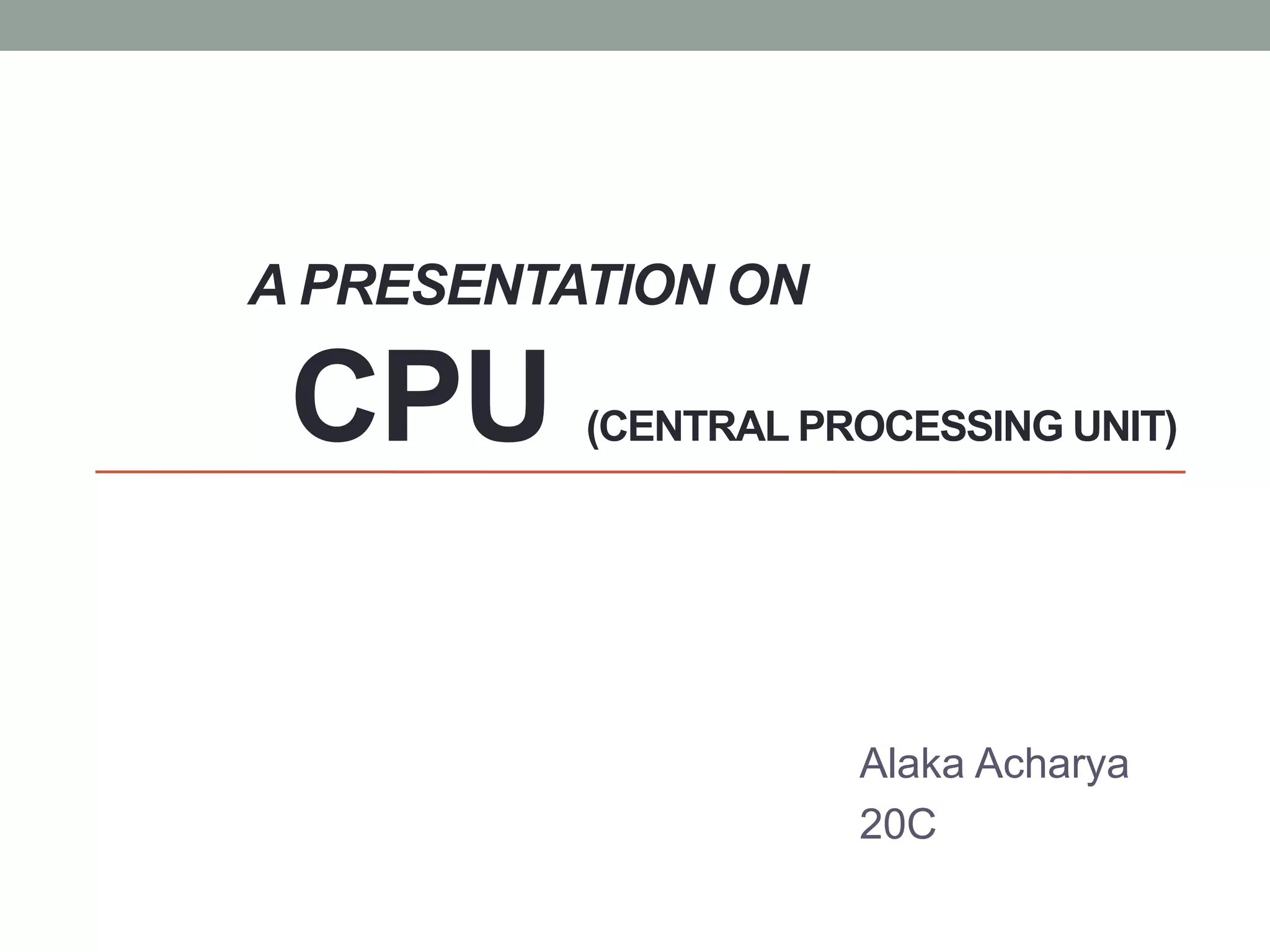 A PRESENTATION ON
CPU (CENTRAL PROCESSING UNIT)

Alaka Acharya
20C